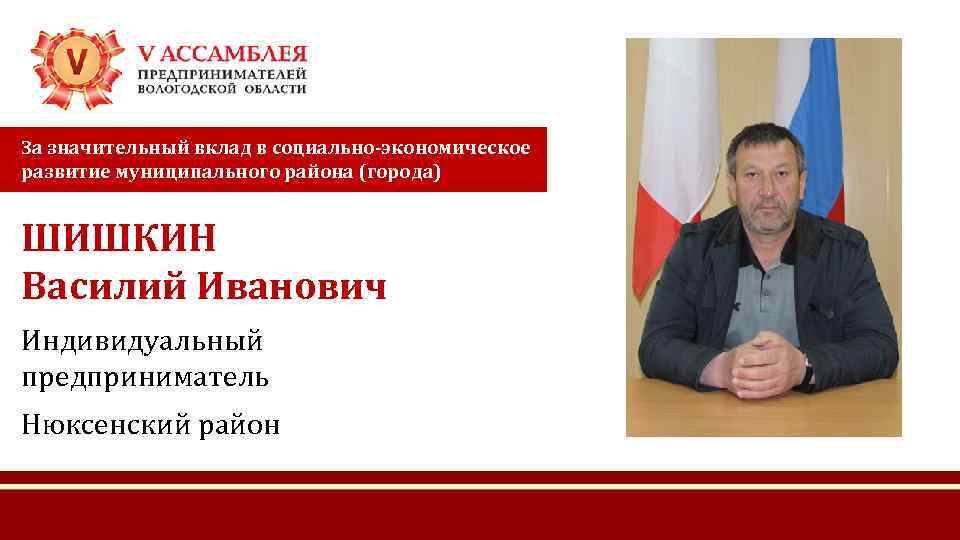 V

V АССАМБЛЕЯ
ПРЕДПРИНИМАТЕЛЕЙ
ВОЛОГОДСКОЙ ОБЛАСТИ

За значительный вклад в социально-экономическое развитие муниципального района (города)

ШИШКИН
Василий Иванович

Индивидуальный предприниматель

Нюксенский район